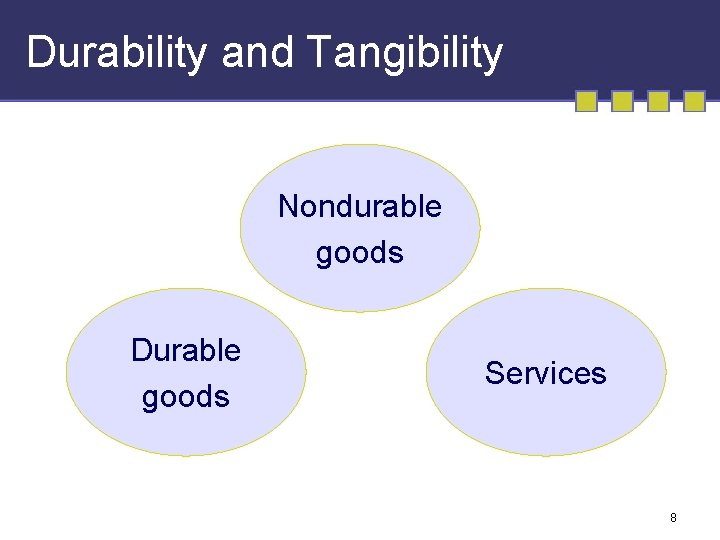 Durability and Tangibility

Nondurable goods

Durable goods

Services

8